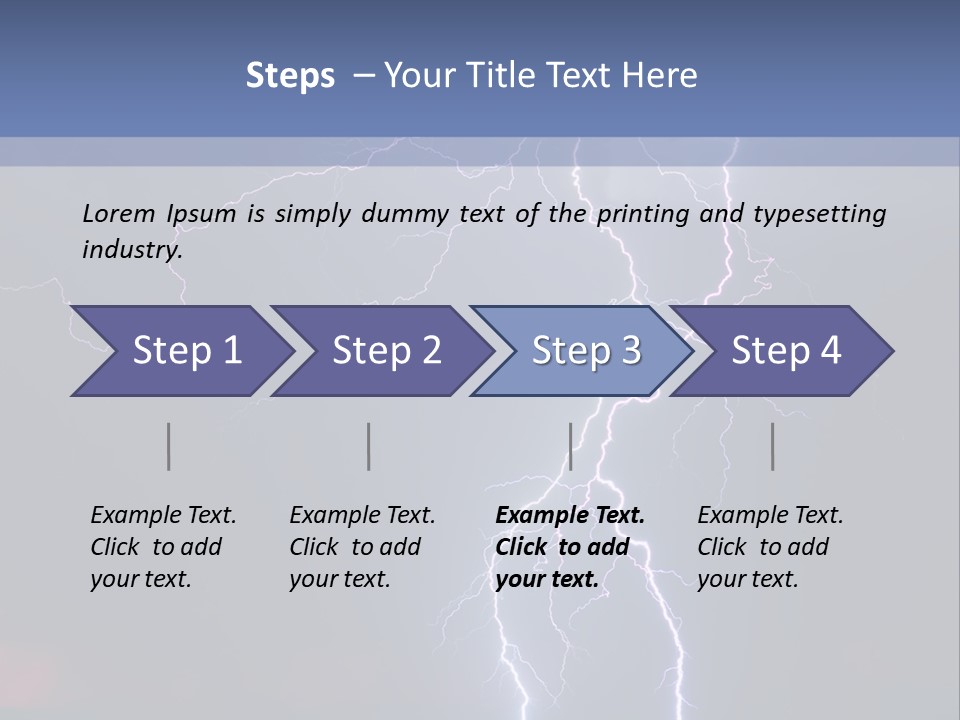 Steps – Your Title Text Here

Lorem Ipsum is simply dummy text of the printing and typesetting industry.

Step 1

Step 2

Step 3

Step 4

Example Text. Click to add your text.

Example Text. Click to add your text.

Example Text. Click to add your text.

Example Text. Click to add your text.